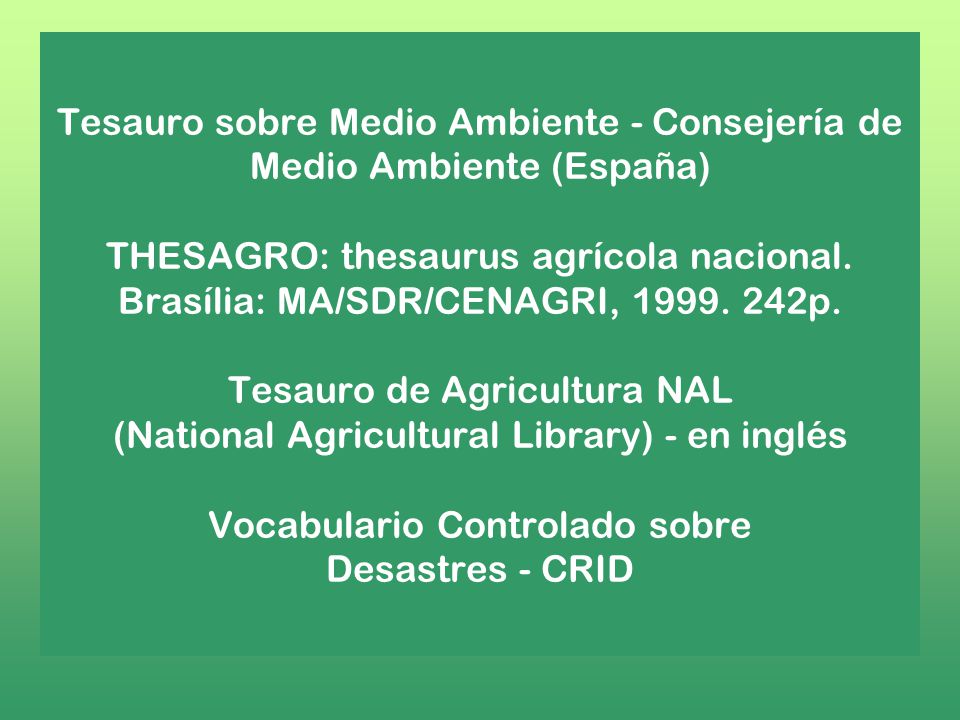 Tesauro sobre Medio Ambiente - Consejería de Medio Ambiente (España)

THESAGRO: thesaurus agrícola nacional. Brasília: MA/SDR/CENAGRI, 1999. 242p.

Tesauro de Agricultura NAL (National Agricultural Library) - en inglés

Vocabulario Controlado sobre Desastres - CRID